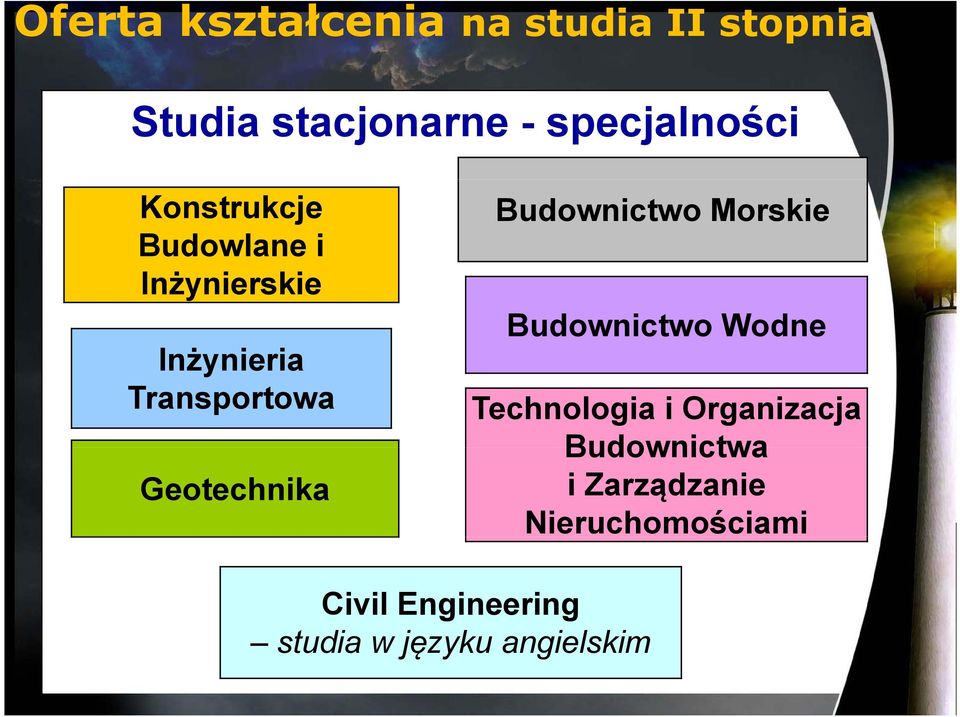 Oferta kształcenia na studia II stopnia

Studia stacjonarne - specjalności

Konstrukcje Budowlane i Inżynierskie

Inżynieria Transportowa

Geotechnika

Budownictwo Morskie

Budownictwo Wodne

Technologia i Organizacja Budownictwa i Zarządzanie Nieruchomościami

Civil Engineering
– studia w języku angielskim